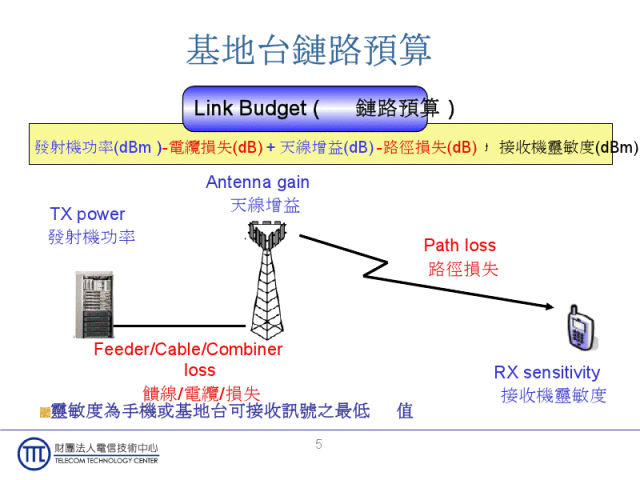 基地台鏈路預算

Link Budget ( 鏈路預算 )

發射機功率(dBm )-電纜損失(dB) + 天線增益(dB) -路徑損失(dB) , 接收機靈敏度(dBm)

Antenna gain
天線增益

TX power
發射機功率

Path loss
路徑損失

Feeder/Cable/Combiner loss
饋線/電纜/損失

RX sensitivity
接收機靈敏度

靈敏度為手機或基地台可接收訊號之最低 值

5

財團法人電信技術中心
TELECOM TECHNOLOGY CENTER